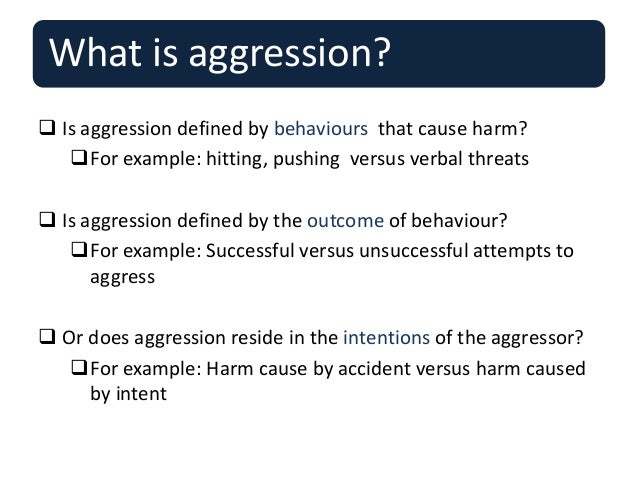 What is aggression?

❑ Is aggression defined by behaviours that cause harm?
❑ For example: hitting, pushing versus verbal threats

❑ Is aggression defined by the outcome of behaviour?
❑ For example: Successful versus unsuccessful attempts to aggress

❑ Or does aggression reside in the intentions of the aggressor?
❑ For example: Harm cause by accident versus harm caused by intent